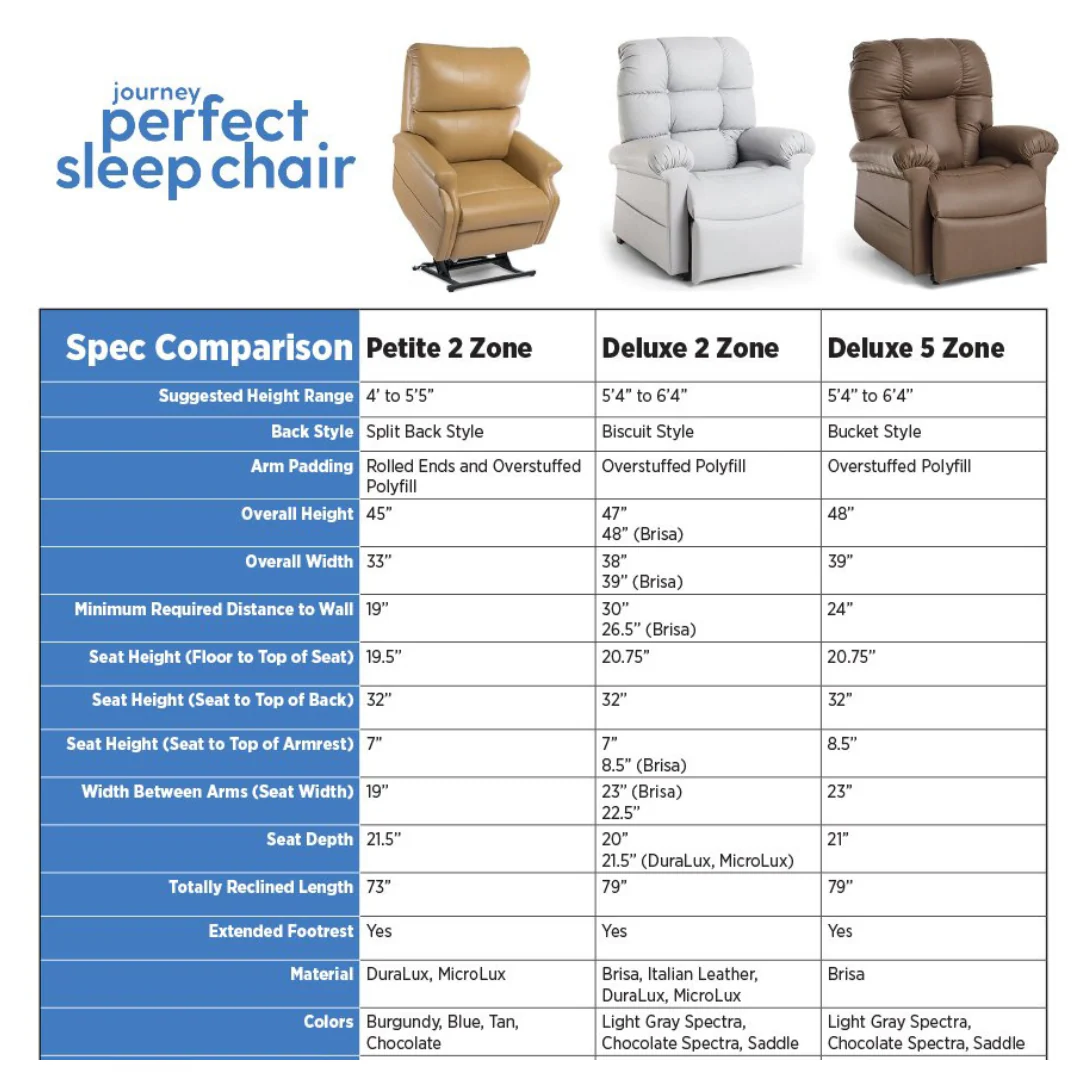 journey
perfect
sleep chair

| Spec Comparison | Petite 2 Zone | Deluxe 2 Zone | Deluxe 5 Zone |
|---|---|---|---|
| Suggested Height Range | 4' to 5'5" | 5'4" to 6'4" | 5'4" to 6'4" |
| Back Style | Split Back Style | Biscuit Style | Bucket Style |
| Arm Padding | Rolled Ends and Overstuffed Polyfill | Overstuffed Polyfill | Overstuffed Polyfill |
| Overall Height | 45" | 47" 48" (Brisa) | 48" |
| Overall Width | 33" | 38" 39" (Brisa) | 39" |
| Minimum Required Distance to Wall | 19" | 30" 26.5" (Brisa) | 24" |
| Seat Height (Floor to Top of Seat) | 19.5" | 20.75" | 20.75" |
| Seat Height (Seat to Top of Back) | 32" | 32" | 32" |
| Seat Height (Seat to Top of Armrest) | 7" | 7" 8.5" (Brisa) | 8.5" |
| Width Between Arms (Seat Width) | 19" | 23" (Brisa) 22.5" | 23" |
| Seat Depth | 21.5" | 20" 21.5" (DuraLux, MicroLux) | 21" |
| Totally Reclined Length | 73" | 79" | 79" |
| Extended Footrest | Yes | Yes | Yes |
| Material | DuraLux, MicroLux | Brisa, Italian Leather, DuraLux, MicroLux | Brisa |
| Colors | Burgundy, Blue, Tan, Chocolate | Light Gray Spectra, Chocolate Spectra, Saddle | Light Gray Spectra, Chocolate Spectra, Saddle |